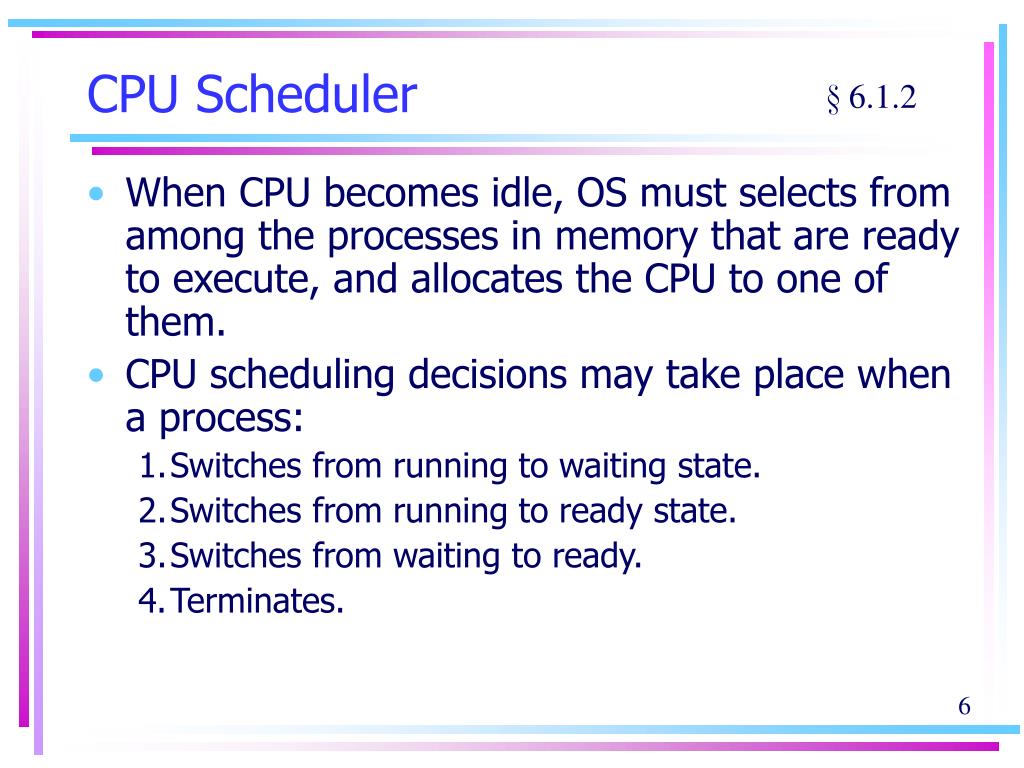 CPU Scheduler

§ 6.1.2

• When CPU becomes idle, OS must selects from among the processes in memory that are ready to execute, and allocates the CPU to one of them.
• CPU scheduling decisions may take place when a process:
1. Switches from running to waiting state.
2. Switches from running to ready state.
3. Switches from waiting to ready.
4. Terminates.

6